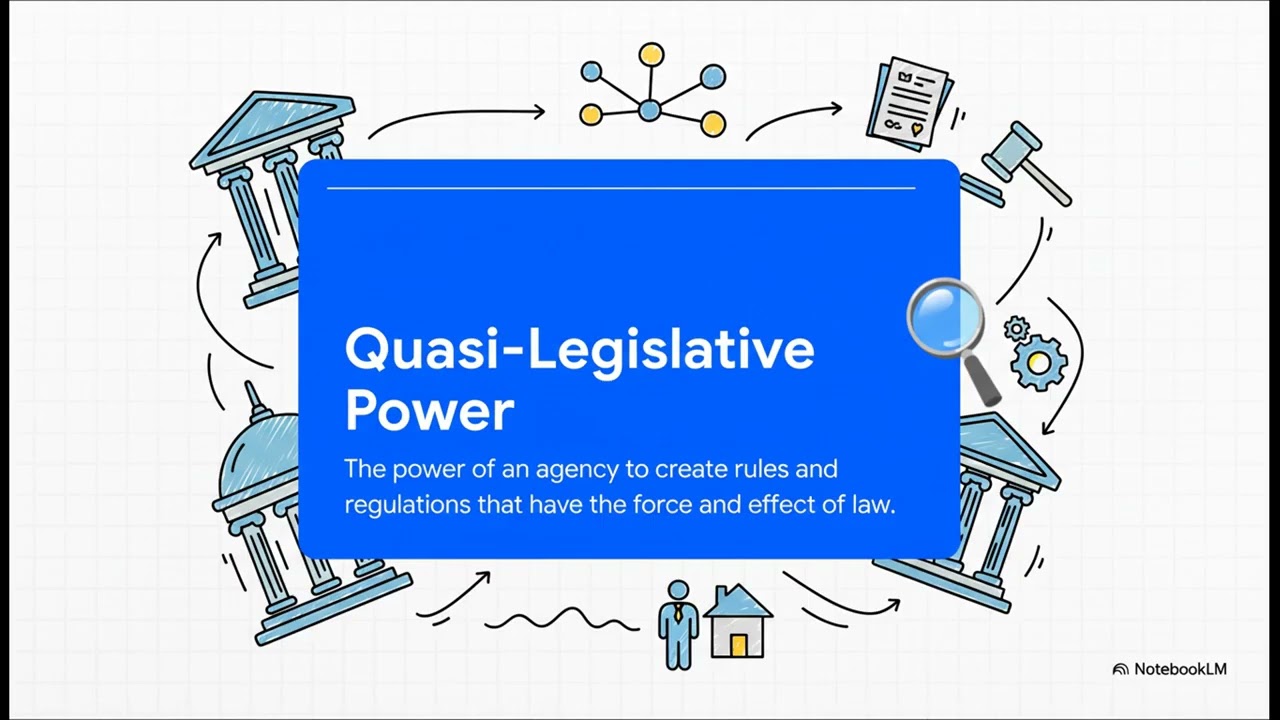 Quasi-Legislative Power

The power of an agency to create rules and regulations that have the force and effect of law.

NotebookLM